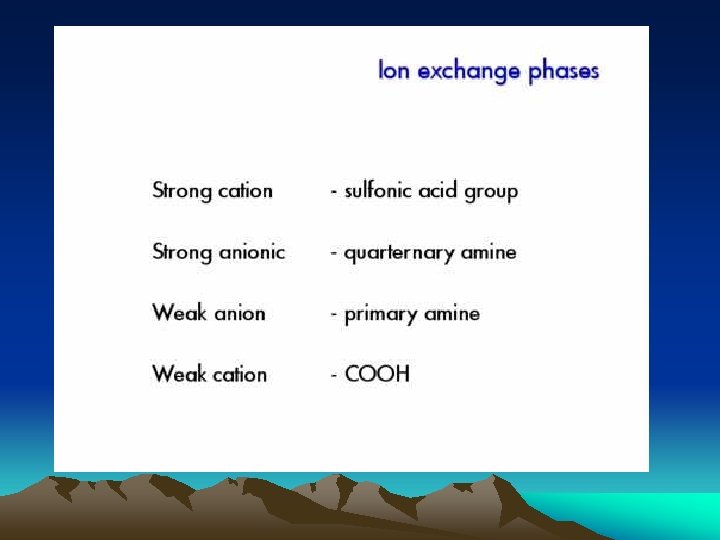 Ion exchange phases

Strong cation - sulfonic acid group

Strong anionic - quarternary amine

Weak anion - primary amine

Weak cation - COOH